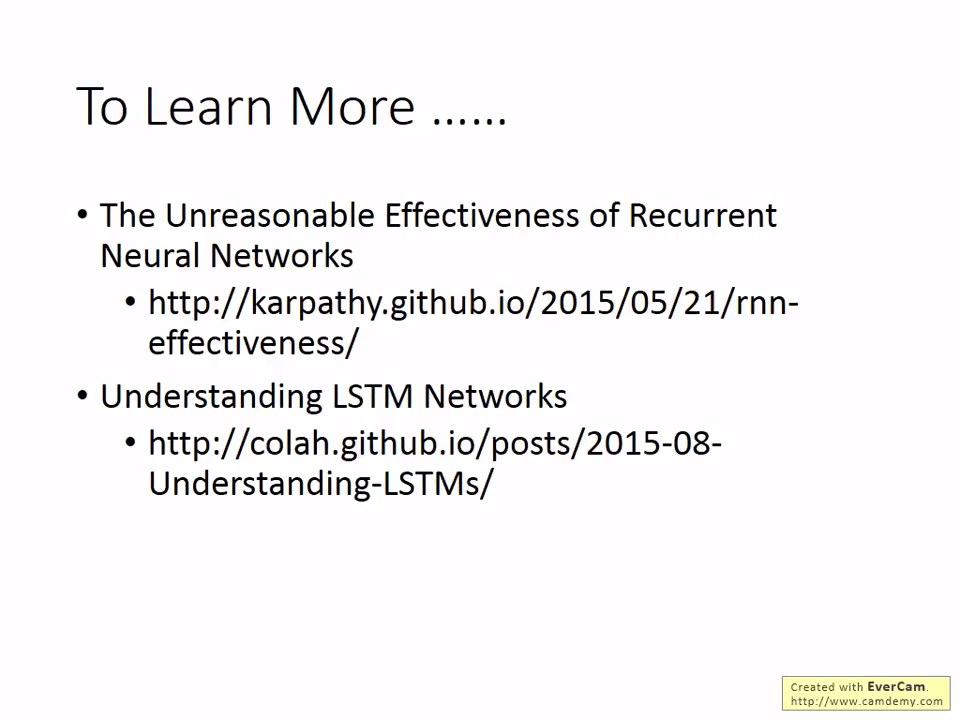 To Learn More ……

• The Unreasonable Effectiveness of Recurrent Neural Networks
  • http://karpathy.github.io/2015/05/21/rnn-effectiveness/
• Understanding LSTM Networks
  • http://colah.github.io/posts/2015-08-Understanding-LSTMs/

Created with EverCam.
http://www.camdemy.com